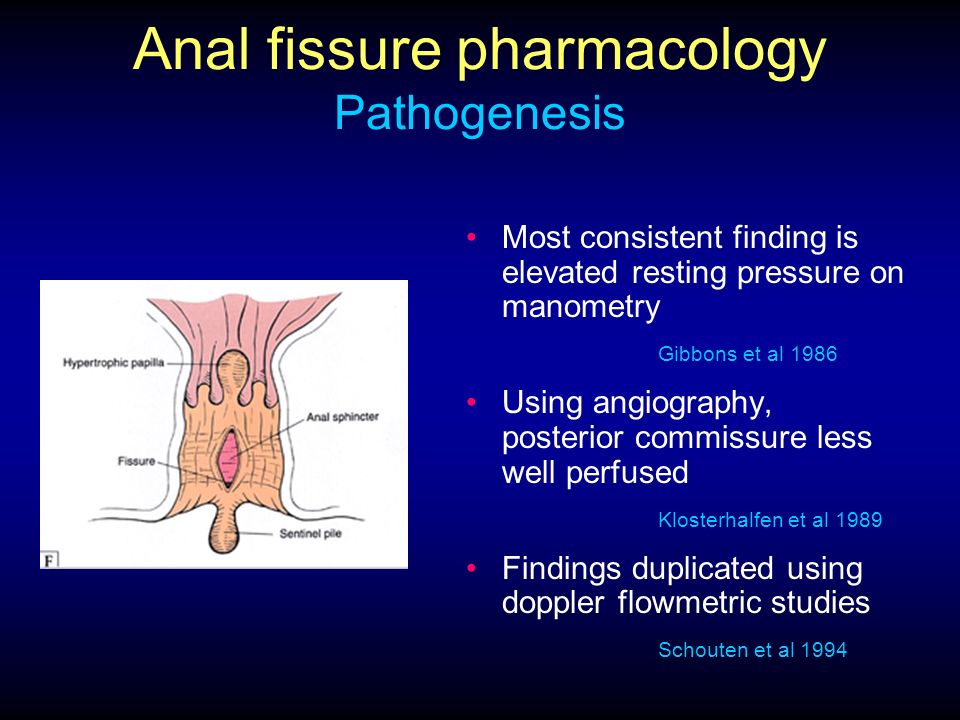 Anal fissure pharmacology
Pathogenesis

Hypertrophic papilla
Anal sphincter
Fissure
Sentinel pile
F

• Most consistent finding is elevated resting pressure on manometry

Gibbons et al 1986

• Using angiography, posterior commissure less well perfused

Klosterhalfen et al 1989

• Findings duplicated using doppler flowmetric studies

Schouten et al 1994